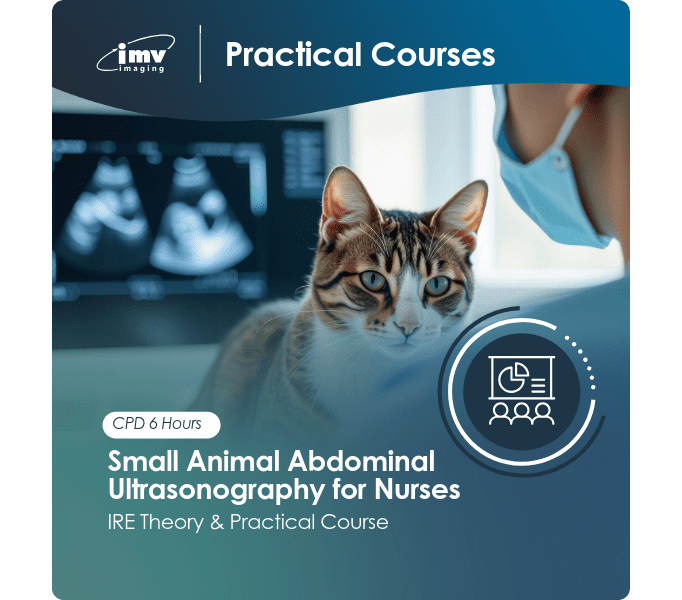 imv imaging

Practical Courses

CPD 6 Hours

Small Animal Abdominal Ultrasonography for Nurses

IRE Theory & Practical Course